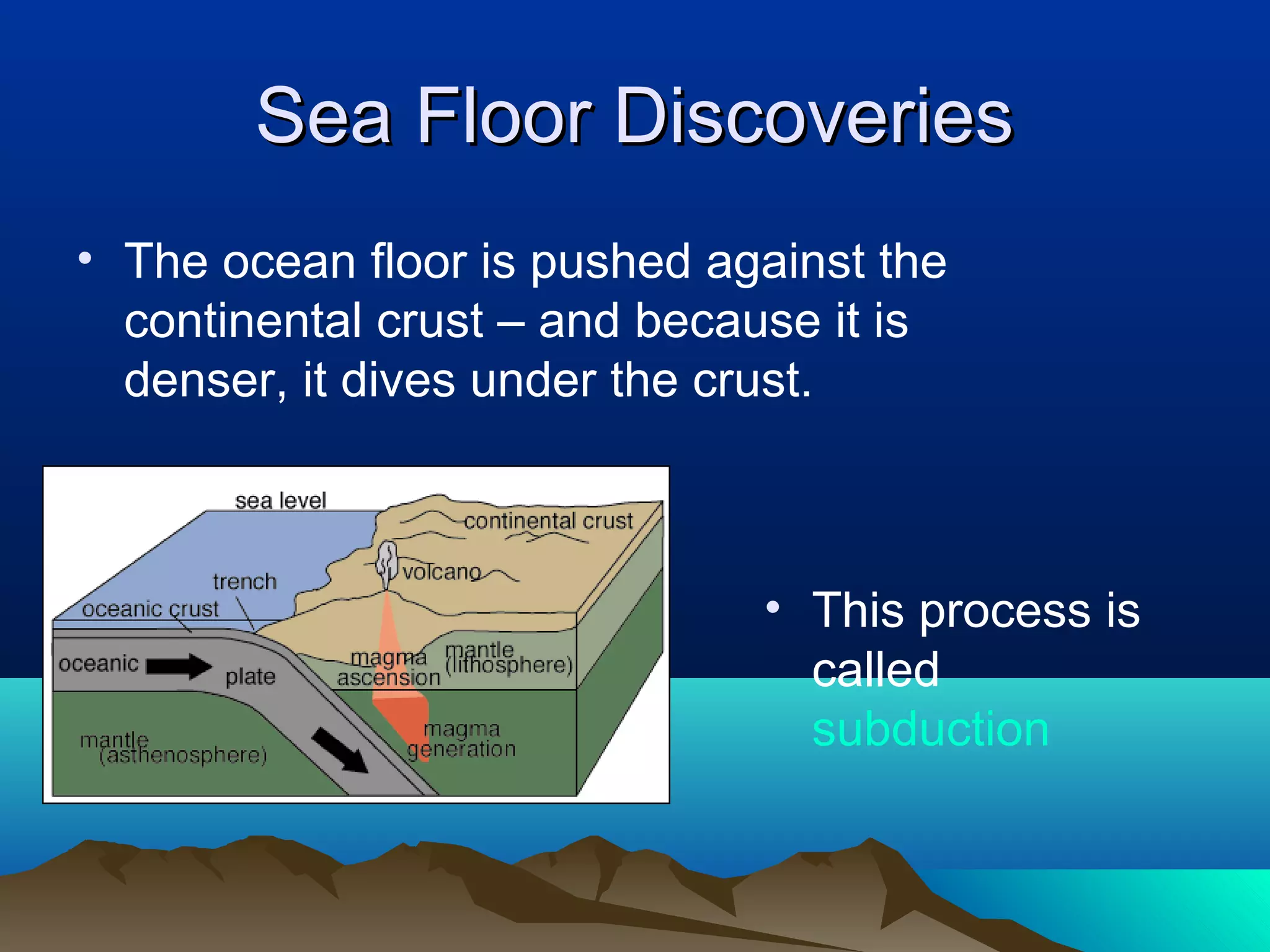 Sea Floor Discoveries

• The ocean floor is pushed against the continental crust – and because it is denser, it dives under the crust.

sea level
continental crust
volcano
trench
oceanic crust
oceanic
plate
magma ascension
mantle (lithosphere)
magma generation
mantle (asthenosphere)

• This process is called subduction